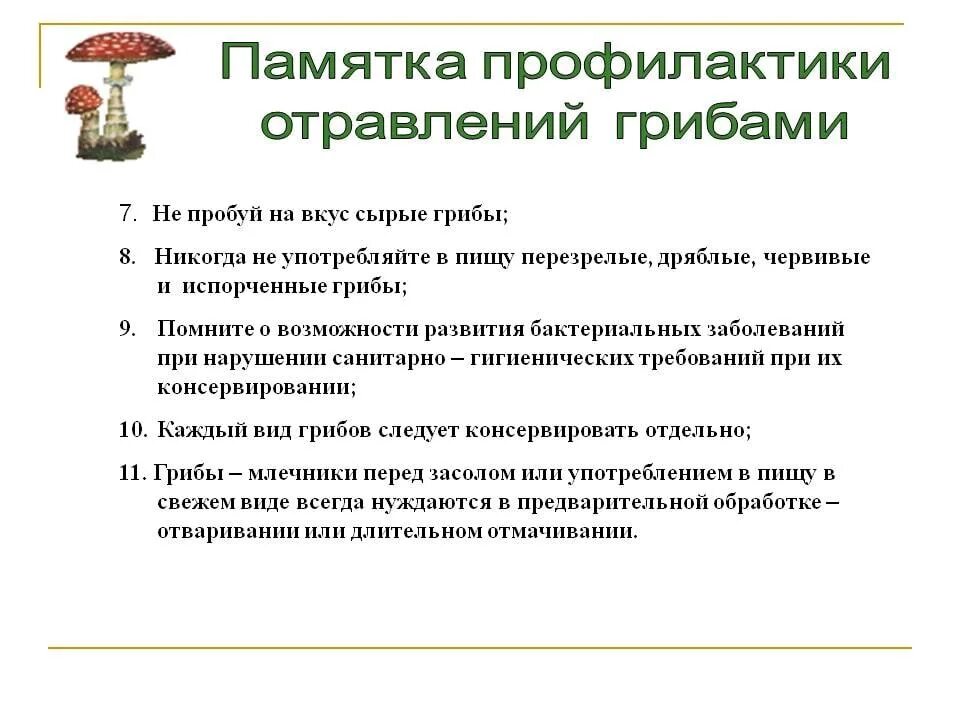 Памятка профилактики отравлений грибами

7. Не пробуй на вкус сырые грибы;

8. Никогда не употребляйте в пищу перезрелые, дряблые, червивые и испорченные грибы;

9. Помните о возможности развития бактериальных заболеваний при нарушении санитарно – гигиенических требований при их консервировании;

10. Каждый вид грибов следует консервировать отдельно;

11. Грибы – млечники перед засолом или употреблением в пищу в свежем виде всегда нуждаются в предварительной обработке – отваривании или длительном отмачивании.